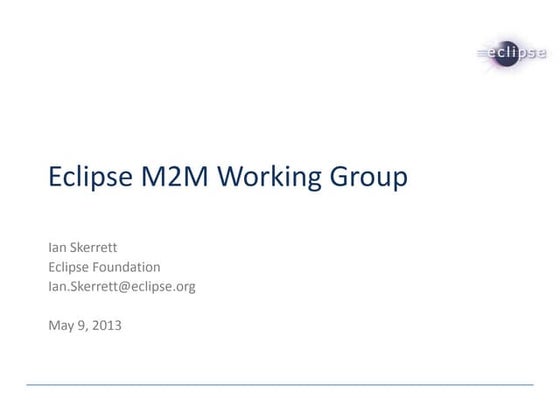 eclipse

Eclipse M2M Working Group

Ian Skerrett
Eclipse Foundation
Ian.Skerrett@eclipse.org

May 9, 2013